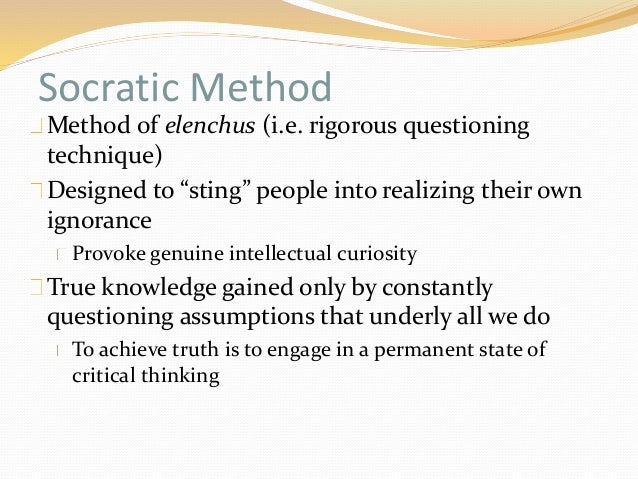 Socratic Method

Method of elenchus (i.e. rigorous questioning technique)

Designed to “sting” people into realizing their own ignorance

Provoke genuine intellectual curiosity

True knowledge gained only by constantly questioning assumptions that underly all we do

To achieve truth is to engage in a permanent state of critical thinking